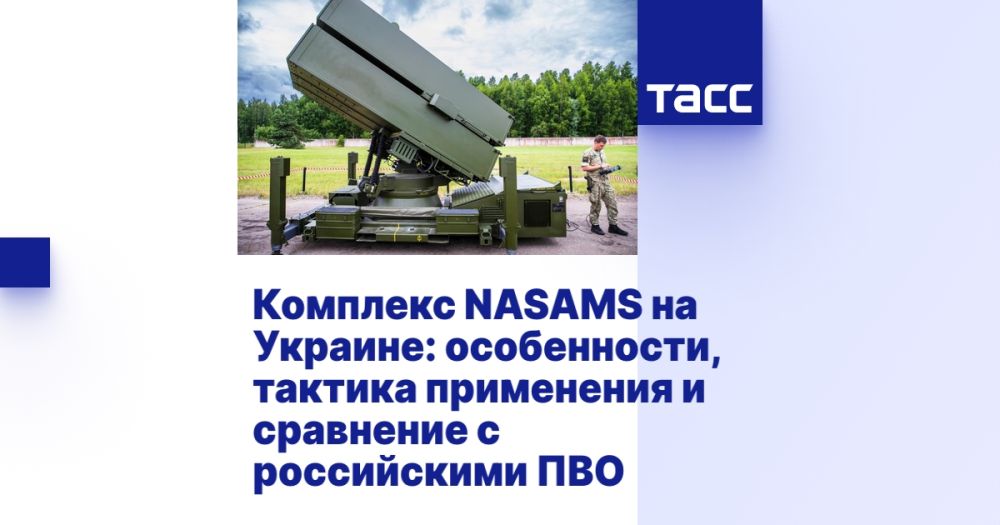 ТАСС

Комплекс NASAMS на Украине: особенности, тактика применения и сравнение с российскими ПВО